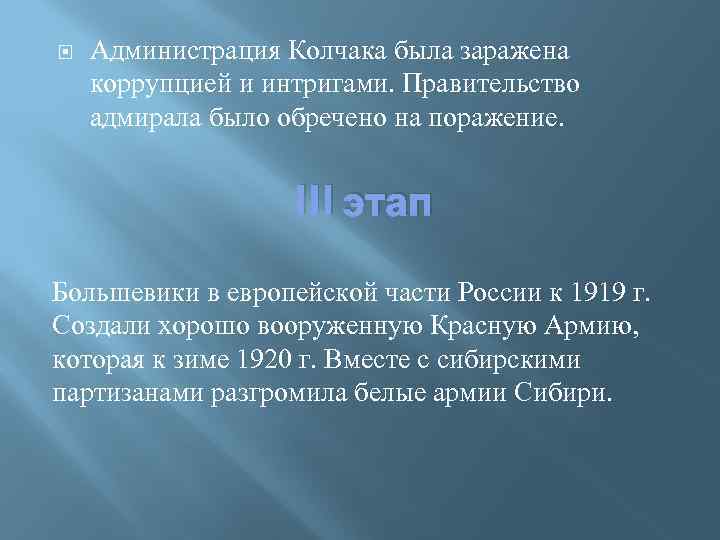 Администрация Колчака была заражена коррупцией и интригами. Правительство адмирала было обречено на поражение.

III этап

Большевики в европейской части России к 1919 г. Создали хорошо вооруженную Красную Армию, которая к зиме 1920 г. Вместе с сибирскими партизанами разгромила белые армии Сибири.